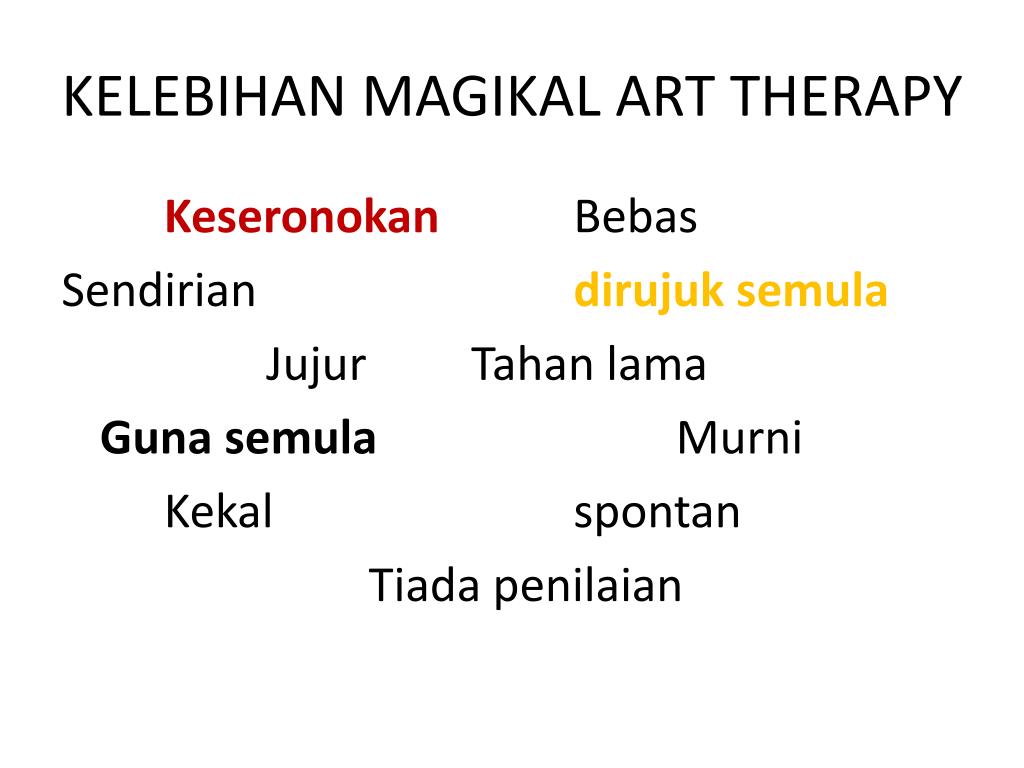 KELEBIHAN MAGIKAL ART THERAPY

Keseronokan Bebas

Sendirian dirujuk semula

Jujur Tahan lama

Guna semula Murni

Kekal spontan

Tiada penilaian